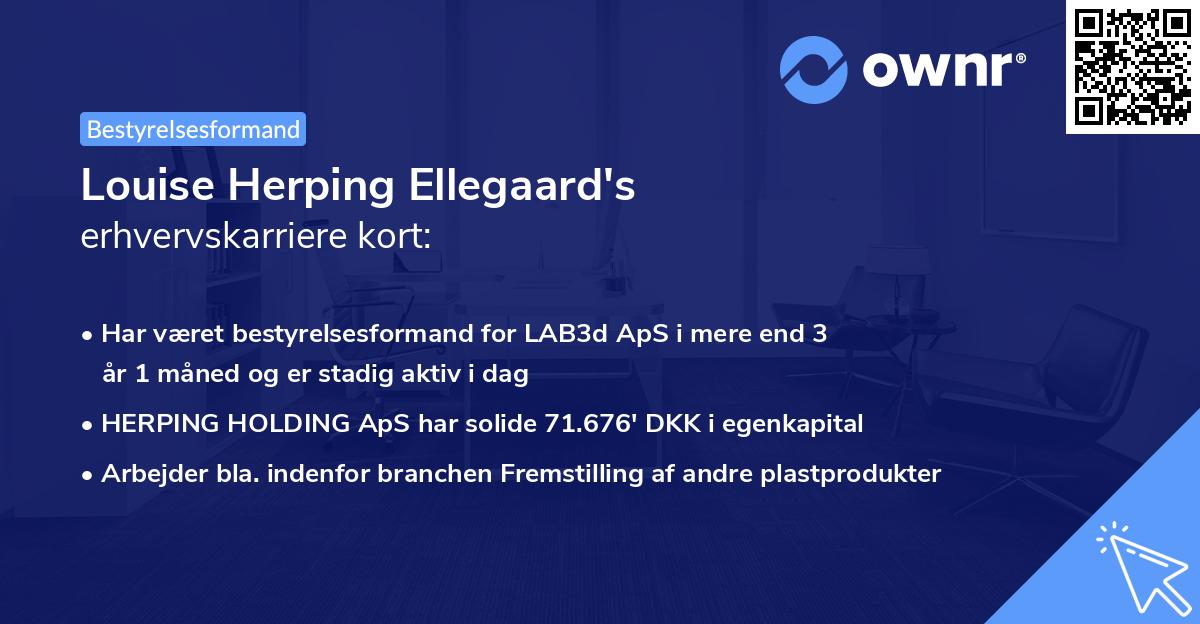 ownr®

Bestyrelsesformand

Louise Herping Ellegaard's
erhvervskarriere kort:

• Har været bestyrelsesformand for LAB3d ApS i mere end 3 år 1 måned og er stadig aktiv i dag
• HERPING HOLDING ApS har solide 71.676' DKK i egenkapital
• Arbejder bla. indenfor branchen Fremstilling af andre plastprodukter